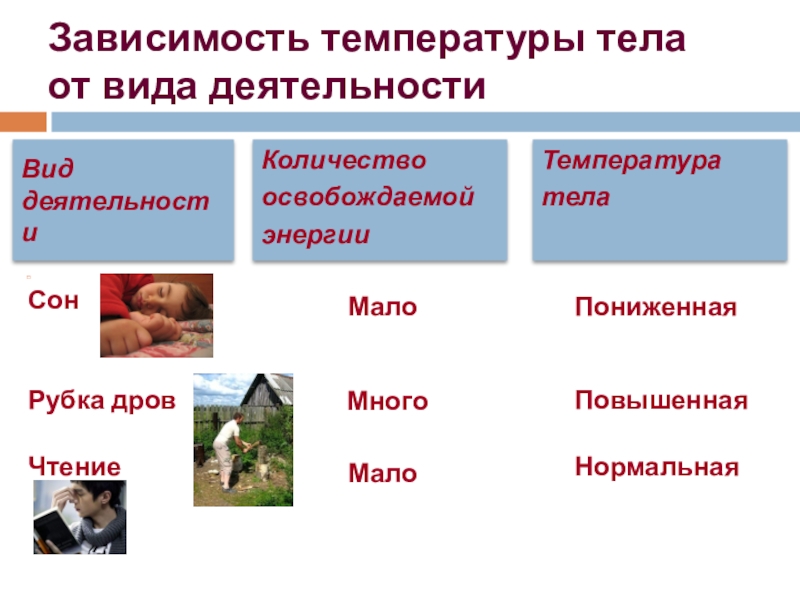 Зависимость температуры тела от вида деятельности

| Вид деятельности | Количество освобождаемой энергии | Температура тела |
|---|---|---|
| Сон | Мало | Пониженная |
| Рубка дров | Много | Повышенная |
| Чтение | Мало | Нормальная |